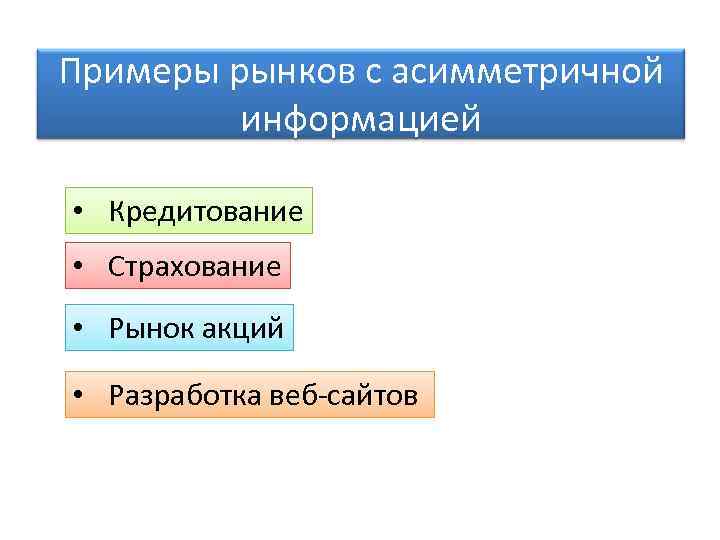 Примеры рынков с асимметричной информацией

• Кредитование

• Страхование

• Рынок акций

• Разработка веб-сайтов